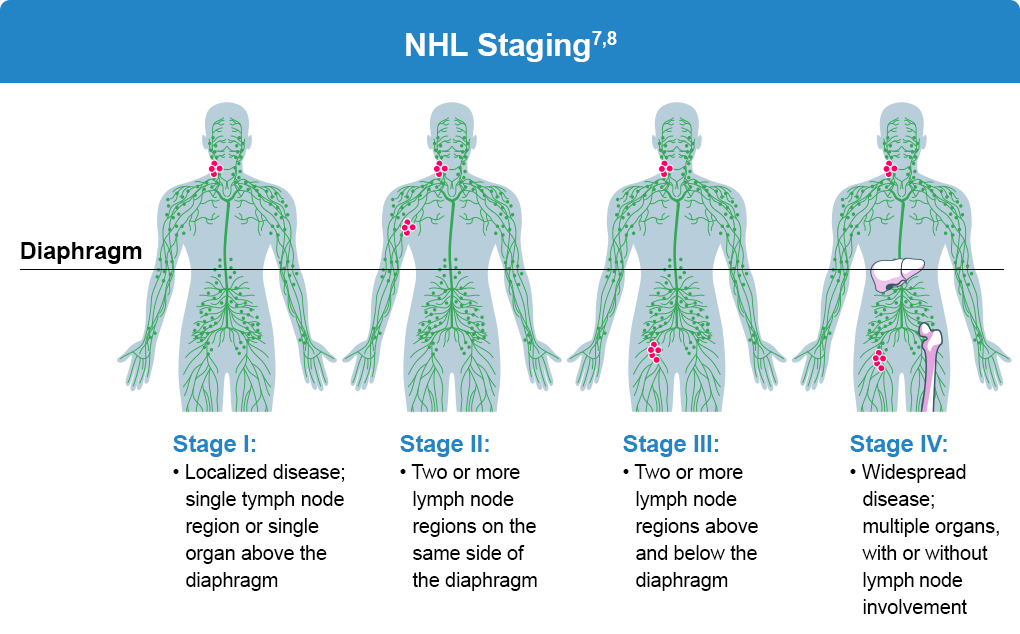 NHL Staging$^{7,8}$

Diaphragm

Stage I:
• Localized disease; single tymph node region or single organ above the diaphragm

Stage II:
• Two or more lymph node regions on the same side of the diaphragm

Stage III:
• Two or more lymph node regions above and below the diaphragm

Stage IV:
• Widespread disease; multiple organs, with or without lymph node involvement